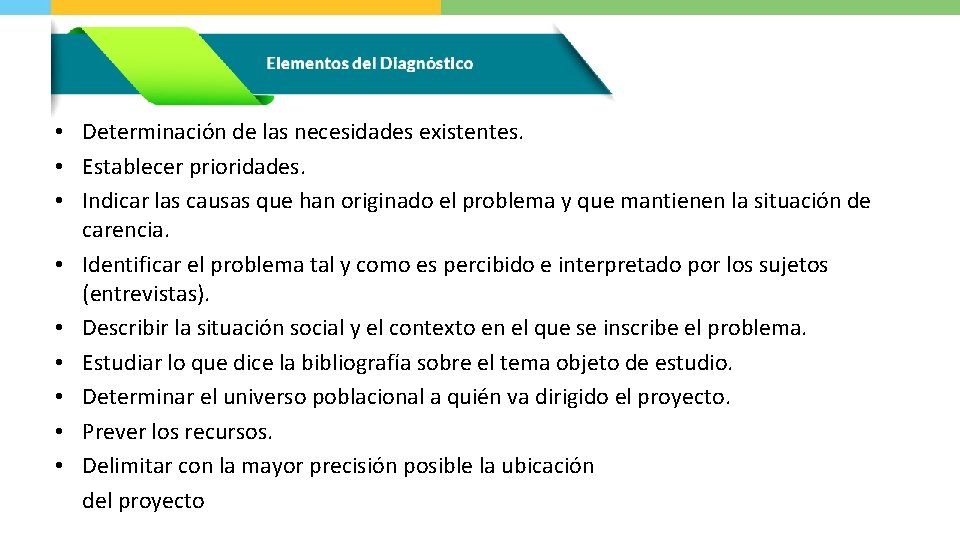 Elementos del Diagnóstico

• Determinación de las necesidades existentes.
• Establecer prioridades.
• Indicar las causas que han originado el problema y que mantienen la situación de carencia.
• Identificar el problema tal y como es percibido e interpretado por los sujetos (entrevistas).
• Describir la situación social y el contexto en el que se inscribe el problema.
• Estudiar lo que dice la bibliografía sobre el tema objeto de estudio.
• Determinar el universo poblacional a quién va dirigido el proyecto.
• Prever los recursos.
• Delimitar con la mayor precisión posible la ubicación del proyecto